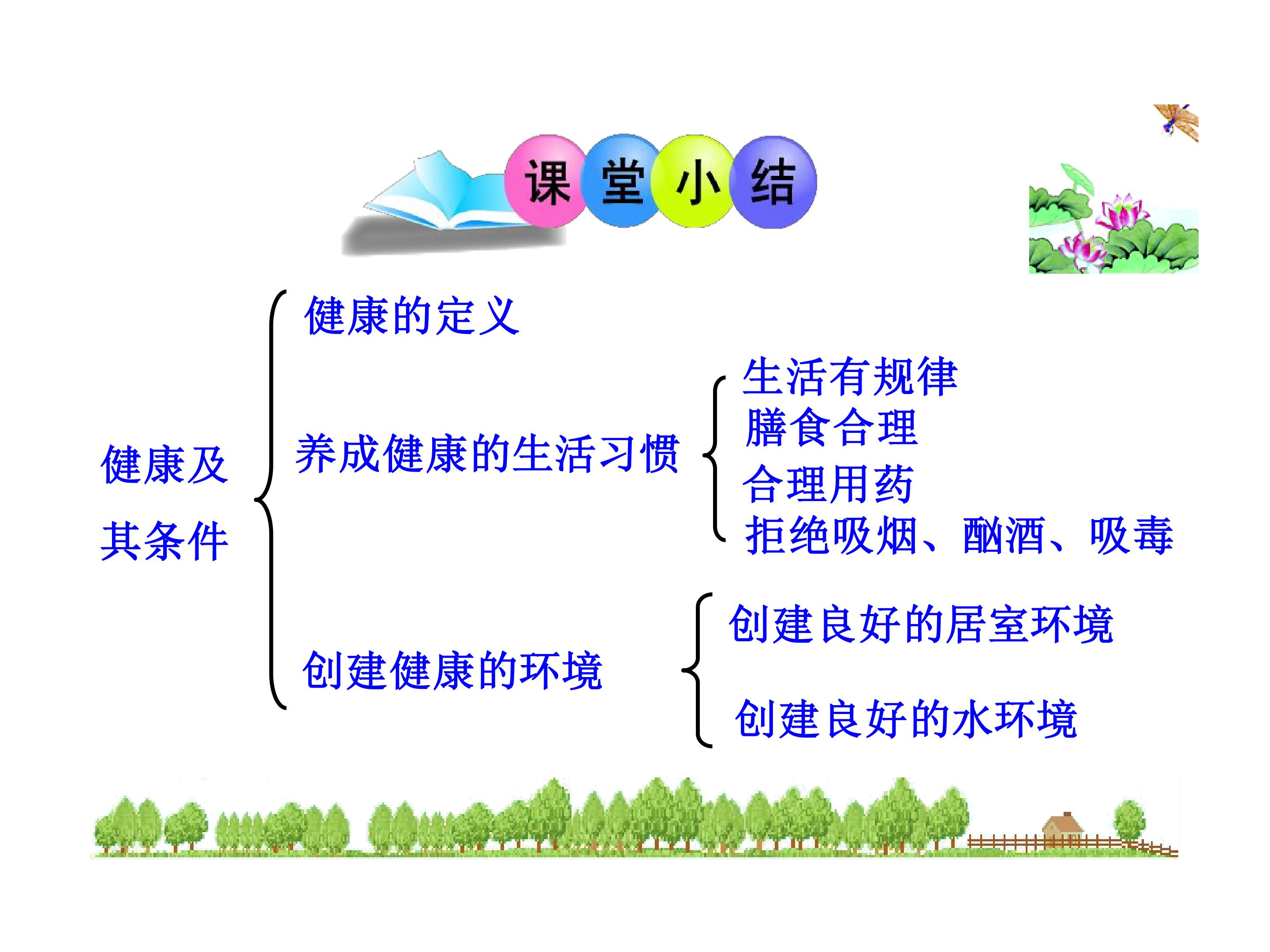 课堂小结

健康及其条件

健康的定义

养成健康的生活习惯

生活有规律
膳食合理
合理用药
拒绝吸烟、酗酒、吸毒

创建健康的环境

创建良好的居室环境

创建良好的水环境